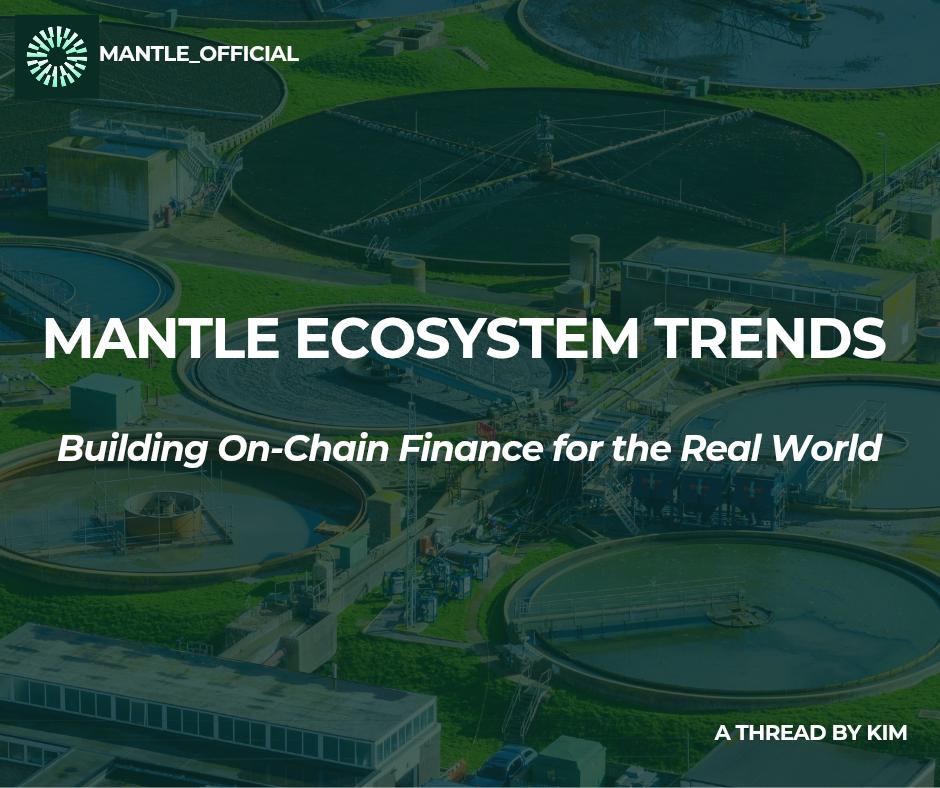 MANTLE_OFFICIAL

MANTLE ECOSYSTEM TRENDS

Building On-Chain Finance for the Real World

A THREAD BY KIM